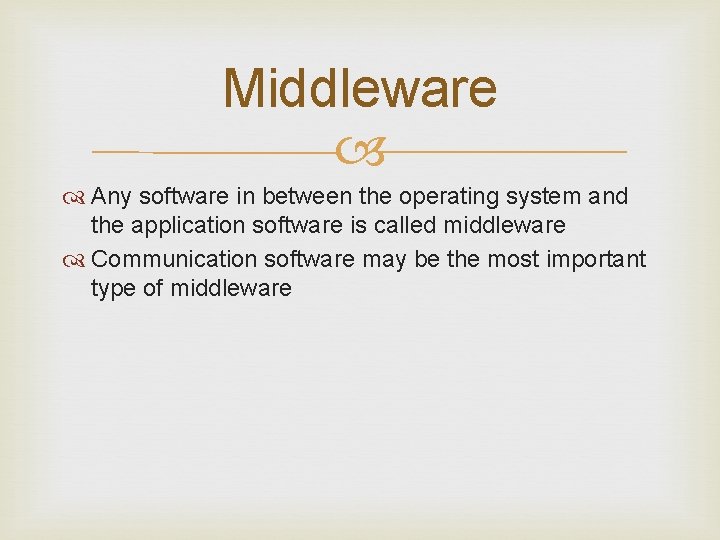 Middleware

Any software in between the operating system and the application software is called middleware

Communication software may be the most important type of middleware